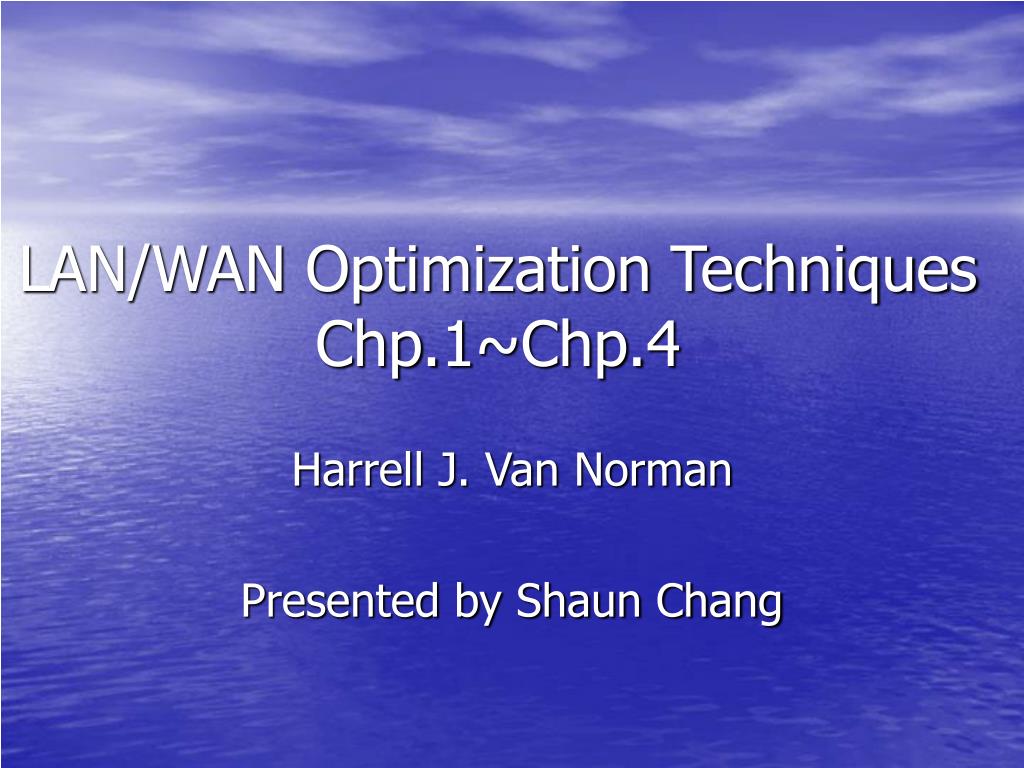 LAN/WAN Optimization Techniques
Chp.1~Chp.4

Harrell J. Van Norman

Presented by Shaun Chang